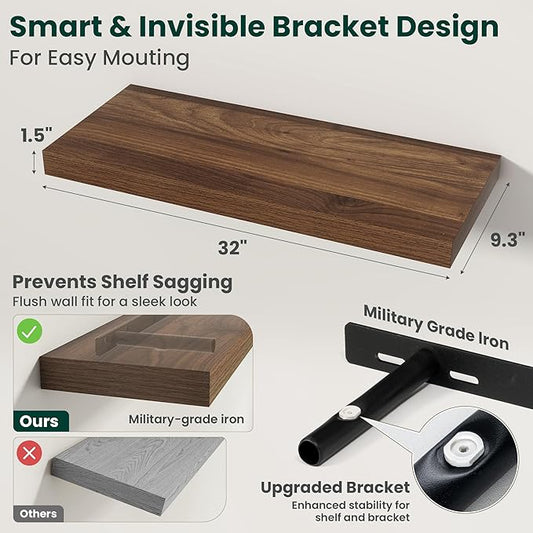 Smart & Invisible Bracket Design
For Easy Mouting

1.5"

32"

9.3"

Prevents Shelf Sagging
Flush wall fit for a sleek look

Ours

Military-grade iron

Others

Military Grade Iron

Upgraded Bracket
Enhanced stability for shelf and bracket